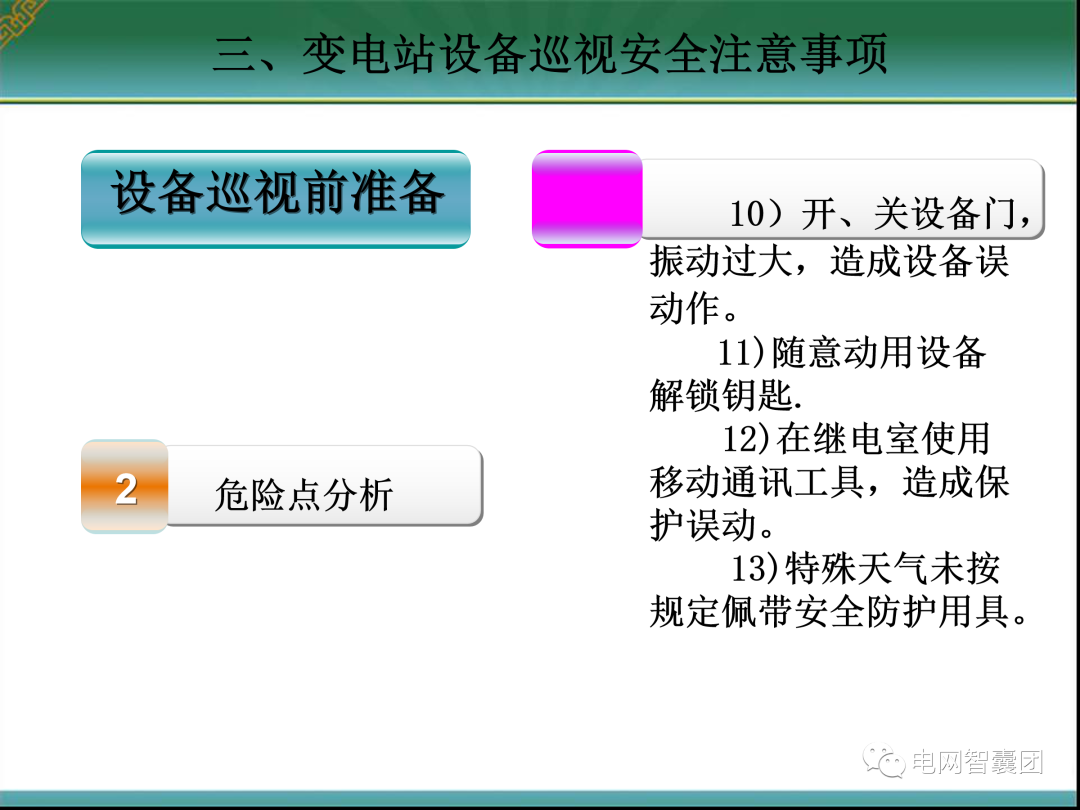 三、变电站设备巡视安全注意事项

设备巡视前准备

2 危险点分析

10）开、关设备门，振动过大，造成设备误动作。

11)随意动用设备解锁钥匙.

12)在继电室使用移动通讯工具，造成保护误动。

13)特殊天气未按规定佩带安全防护用具。

电网智囊团